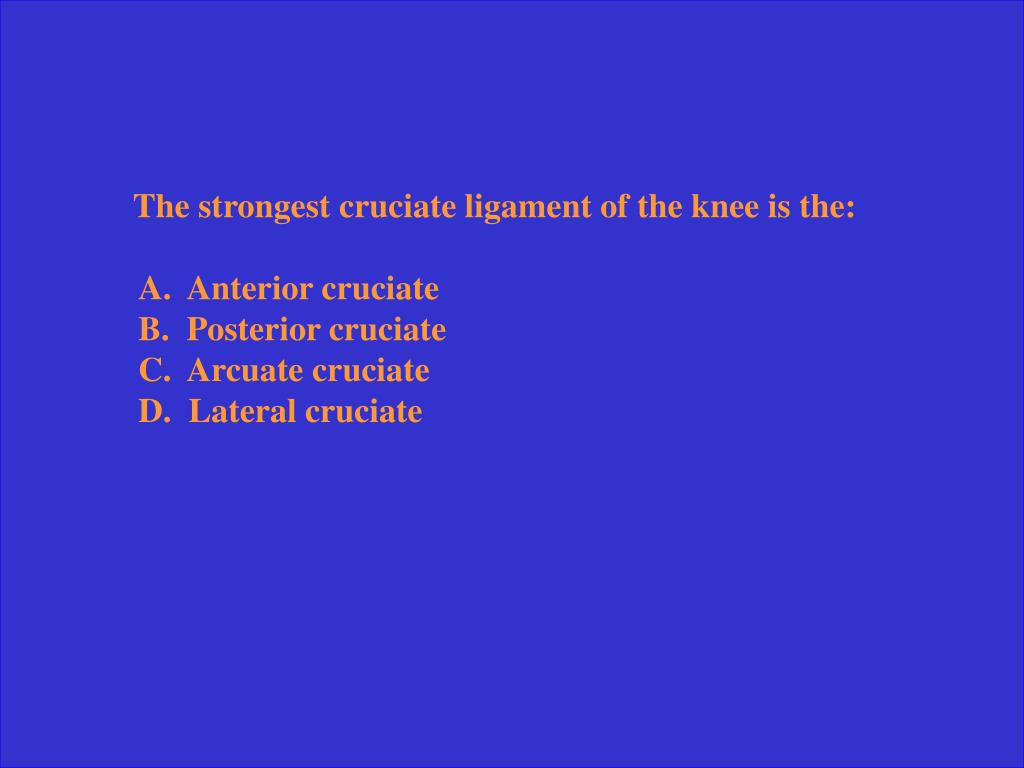 The strongest cruciate ligament of the knee is the:

A. Anterior cruciate
B. Posterior cruciate
C. Arcuate cruciate
D. Lateral cruciate